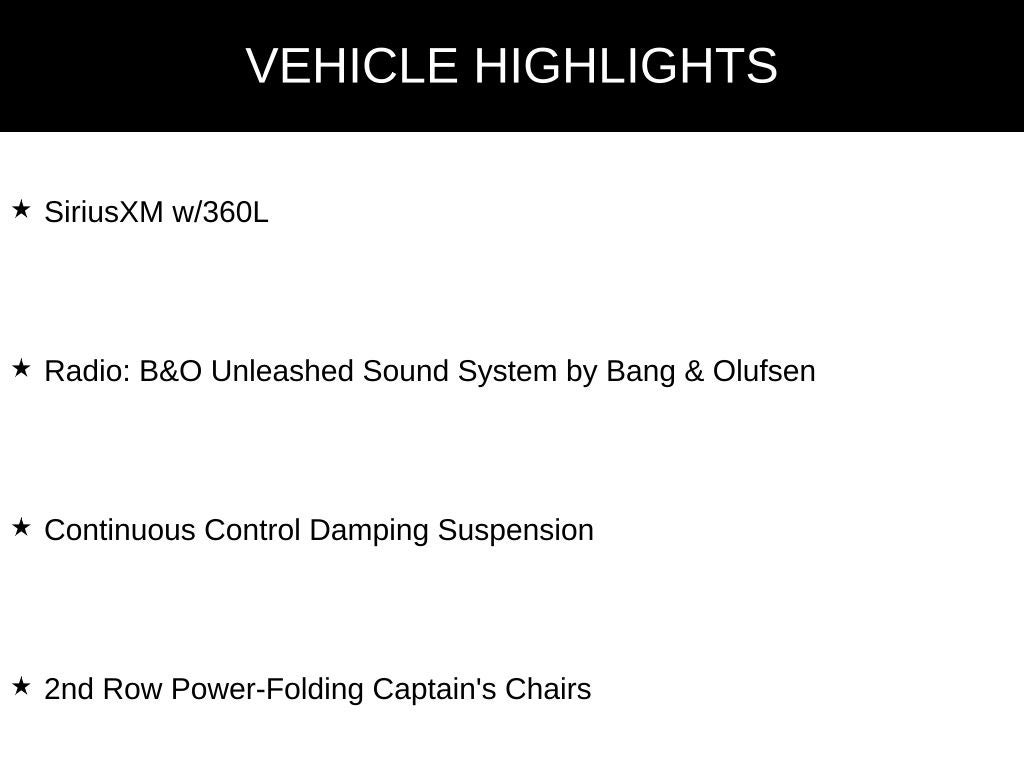 VEHICLE HIGHLIGHTS

★ SiriusXM w/360L

★ Radio: B&O Unleashed Sound System by Bang & Olufsen

★ Continuous Control Damping Suspension

★ 2nd Row Power-Folding Captain's Chairs